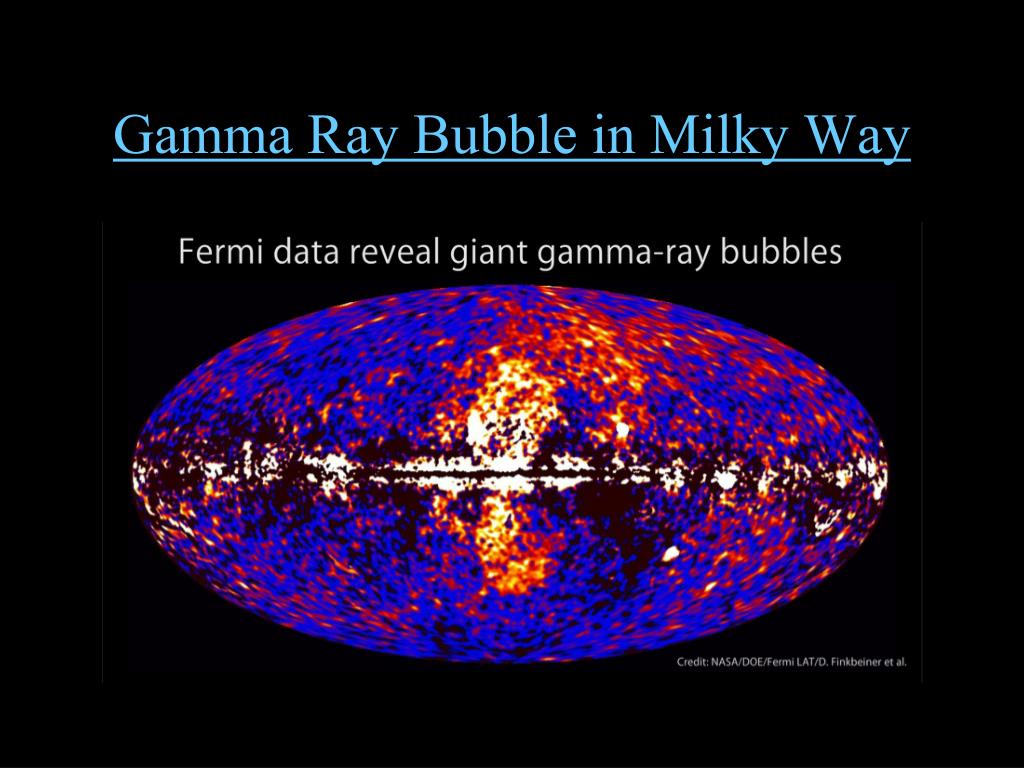 Gamma Ray Bubble in Milky Way

Fermi data reveal giant gamma-ray bubbles

Credit: NASA/DOE/Fermi LAT/D. Finkbeiner et al.